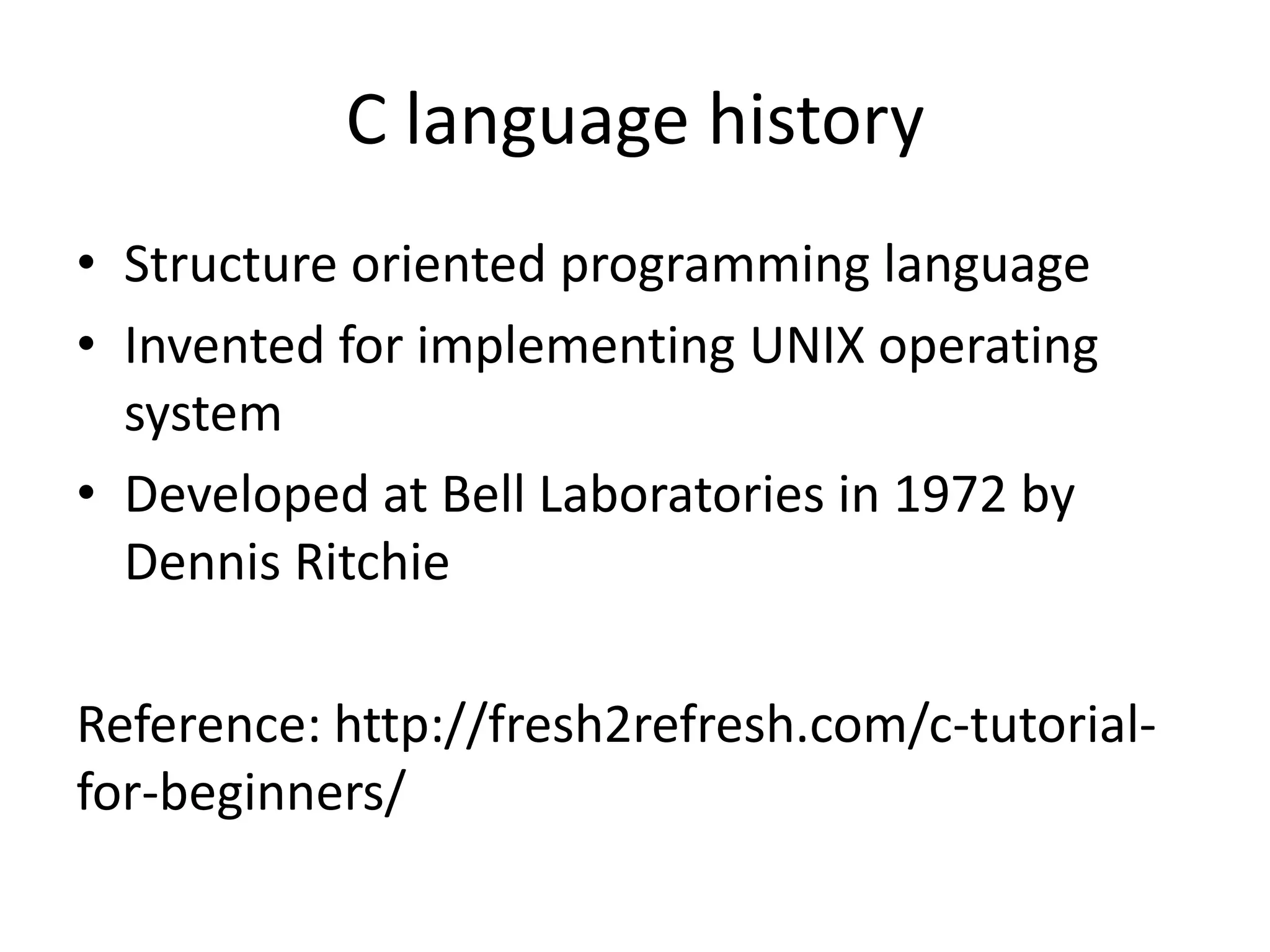 C language history

• Structure oriented programming language
• Invented for implementing UNIX operating system
• Developed at Bell Laboratories in 1972 by Dennis Ritchie

Reference: http://fresh2refresh.com/c-tutorial-for-beginners/